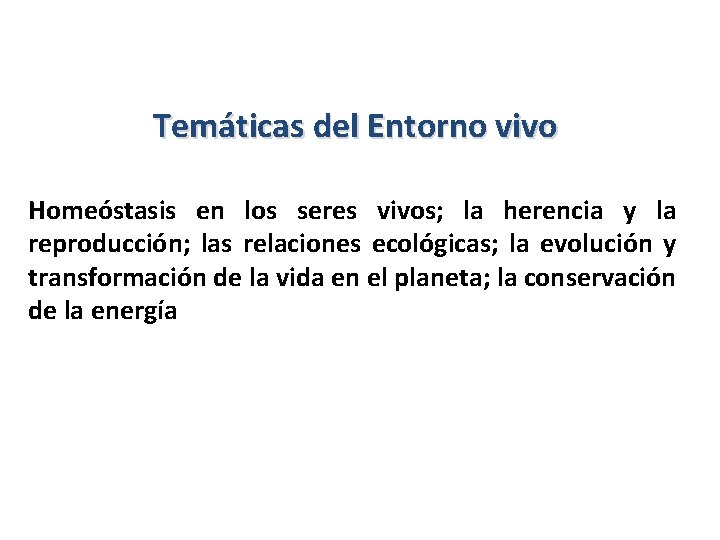 Temáticas del Entorno vivo

Homeóstasis en los seres vivos; la herencia y la reproducción; las relaciones ecológicas; la evolución y transformación de la vida en el planeta; la conservación de la energía